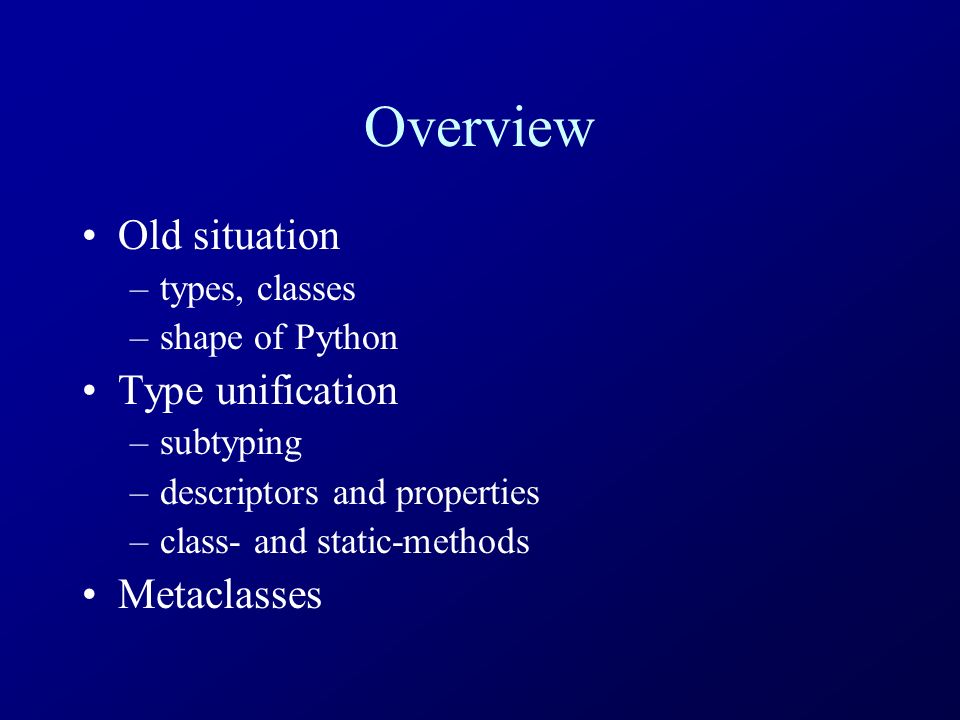 Overview

• Old situation
– types, classes
– shape of Python
• Type unification
– subtyping
– descriptors and properties
– class- and static-methods
• Metaclasses